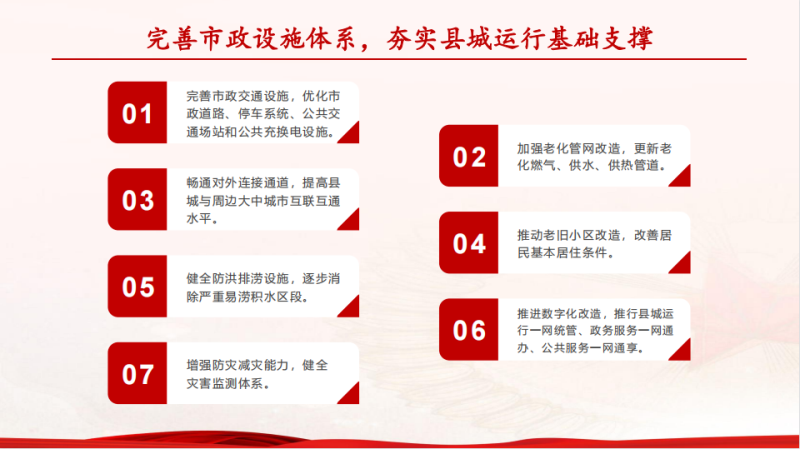 完善市政设施体系，夯实县城运行基础支撑

01
完善市政交通设施，优化市政道路、停车系统、公共交通场站和公共充换电设施。

03
畅通对外连接通道，提高县城与周边大中城市互联互通水平。

05
健全防洪排涝设施，逐步消除严重易涝积水区段。

07
增强防灾减灾能力，健全灾害监测体系。

02
加强老化管网改造，更新老化燃气、供水、供热管道。

04
推动老旧小区改造，改善居民基本居住条件。

06
推进数字化改造，推行县城运行一网统管、政务服务一网通办、公共服务一网通享。